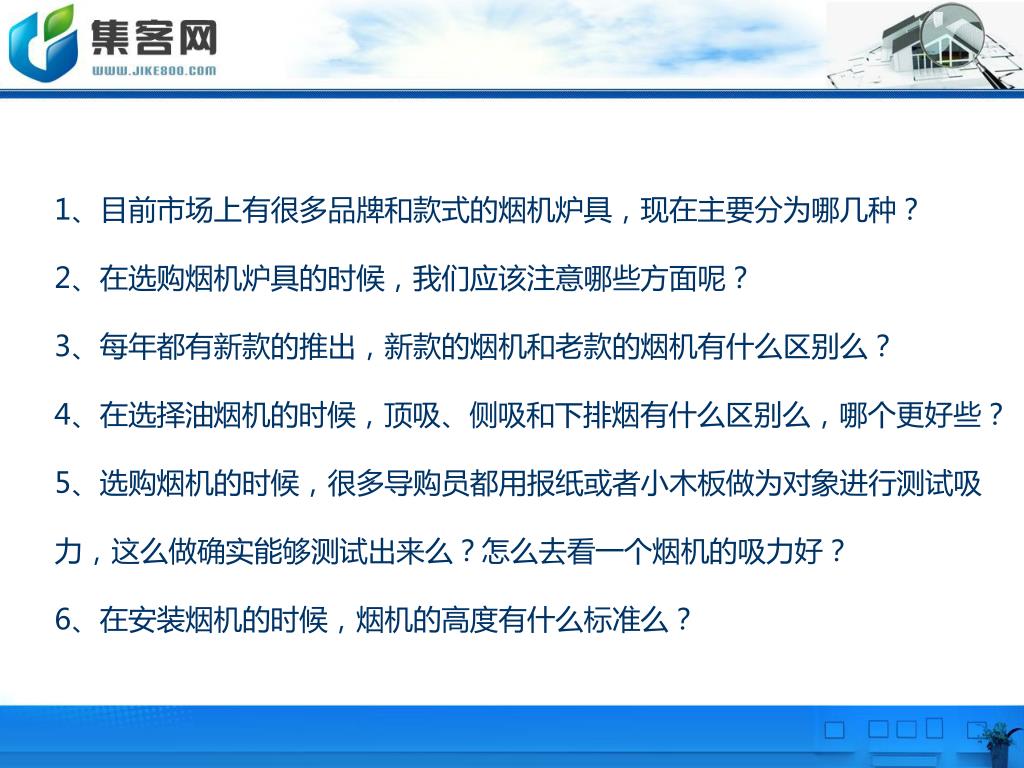 集客网
WWW.JIKE800.COM

1、目前市场上有很多品牌和款式的烟机炉具，现在主要分为哪几种？

2、在选购烟机炉具的时候，我们应该注意哪些方面呢？

3、每年都有新款的推出，新款的烟机和老款的烟机有什么区别么？

4、在选择油烟机的时候，顶吸、侧吸和下排烟有什么区别么，哪个更好些？

5、选购烟机的时候，很多导购员都用报纸或者小木板做为对象进行测试吸力，这么做确实能够测试出来么？怎么去看一个烟机的吸力好？

6、在安装烟机的时候，烟机的高度有什么标准么？